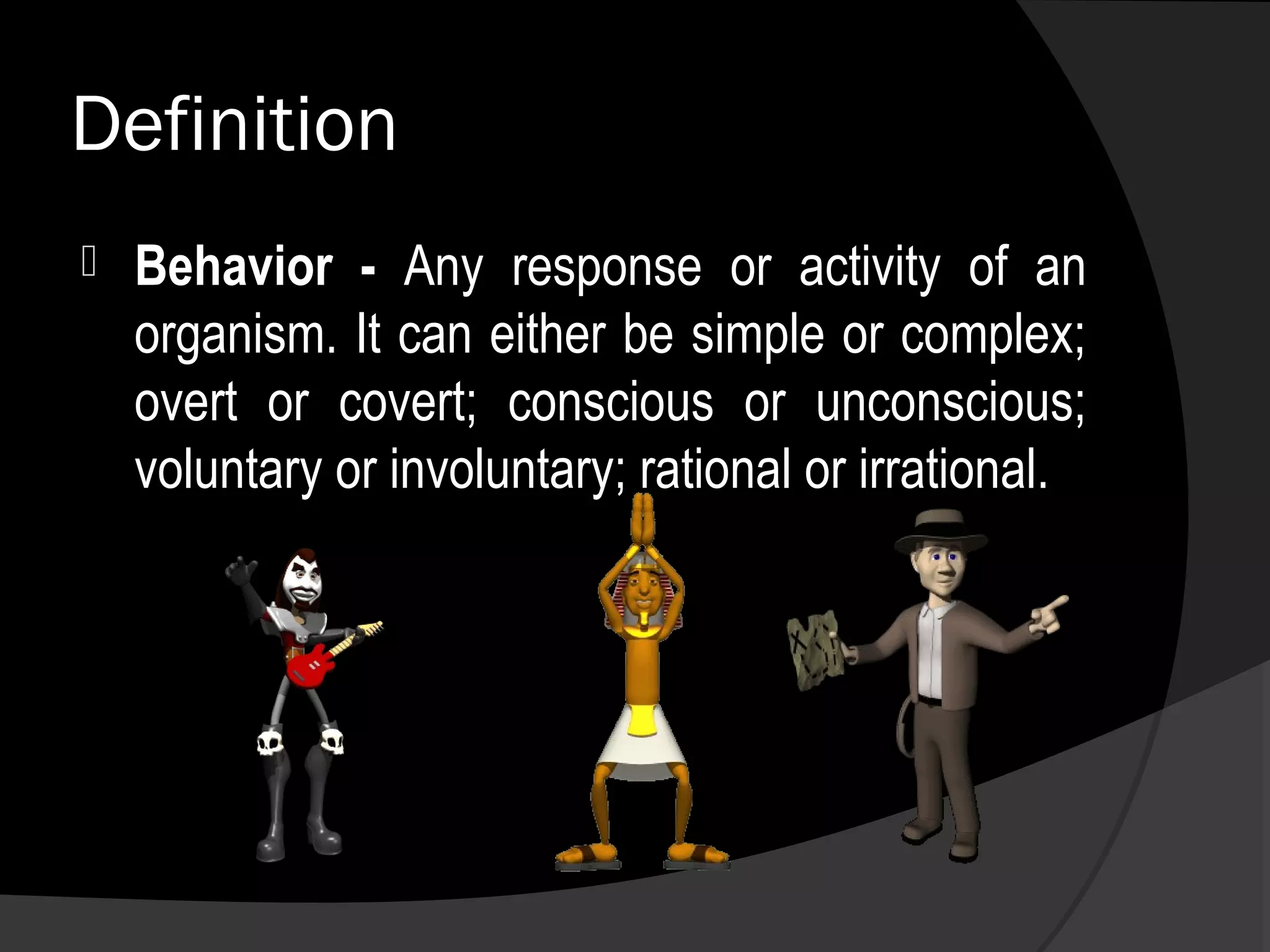 Definition

Behavior - Any response or activity of an organism. It can either be simple or complex; overt or covert; conscious or unconscious; voluntary or involuntary; rational or irrational.